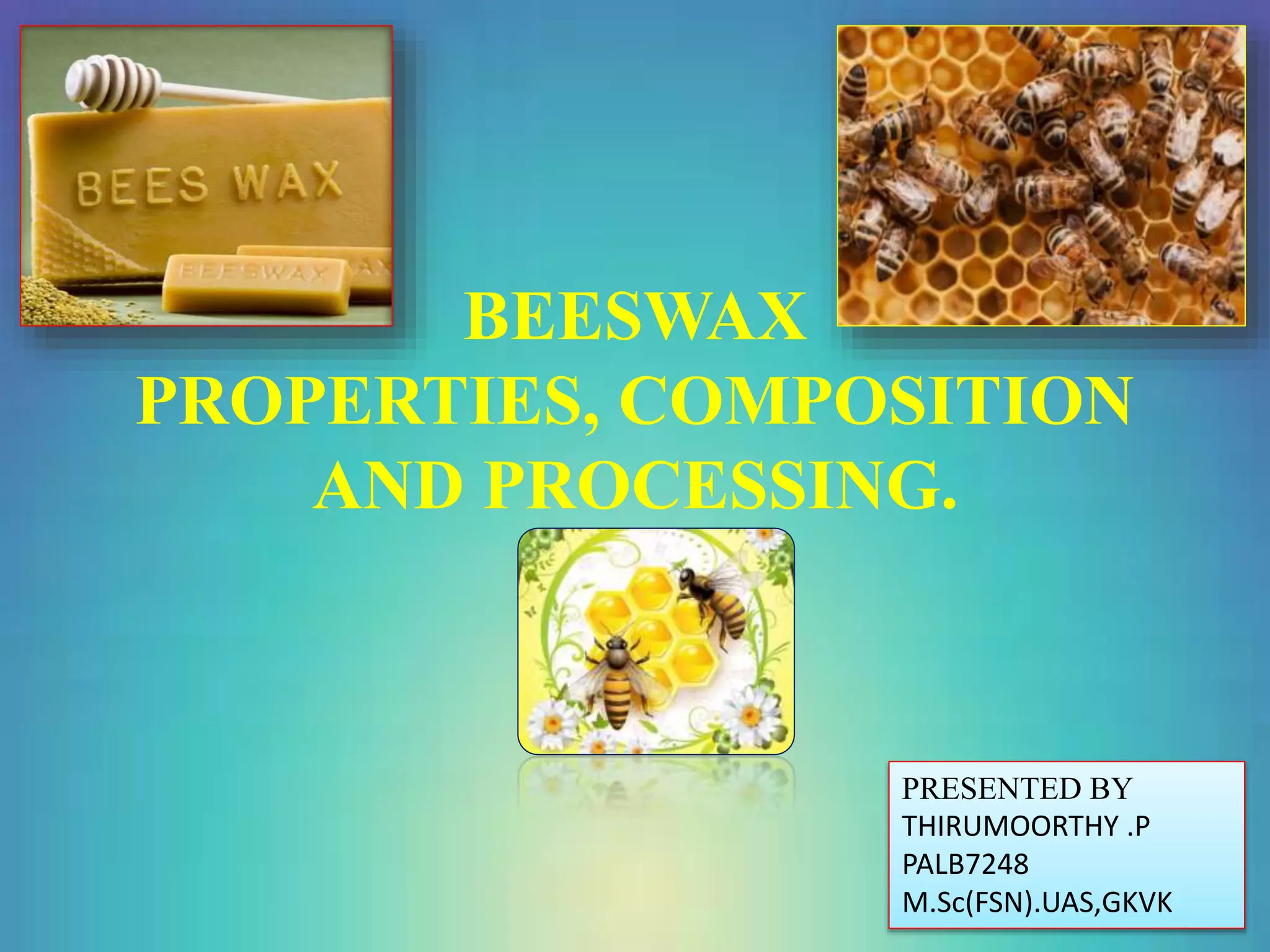 BEES WAX

BEESWAX

BEESWAX
PROPERTIES, COMPOSITION AND PROCESSING.

PRESENTED BY
THIRUMOORTHY .P
PALB7248
M.Sc(FSN).UAS,GKVK